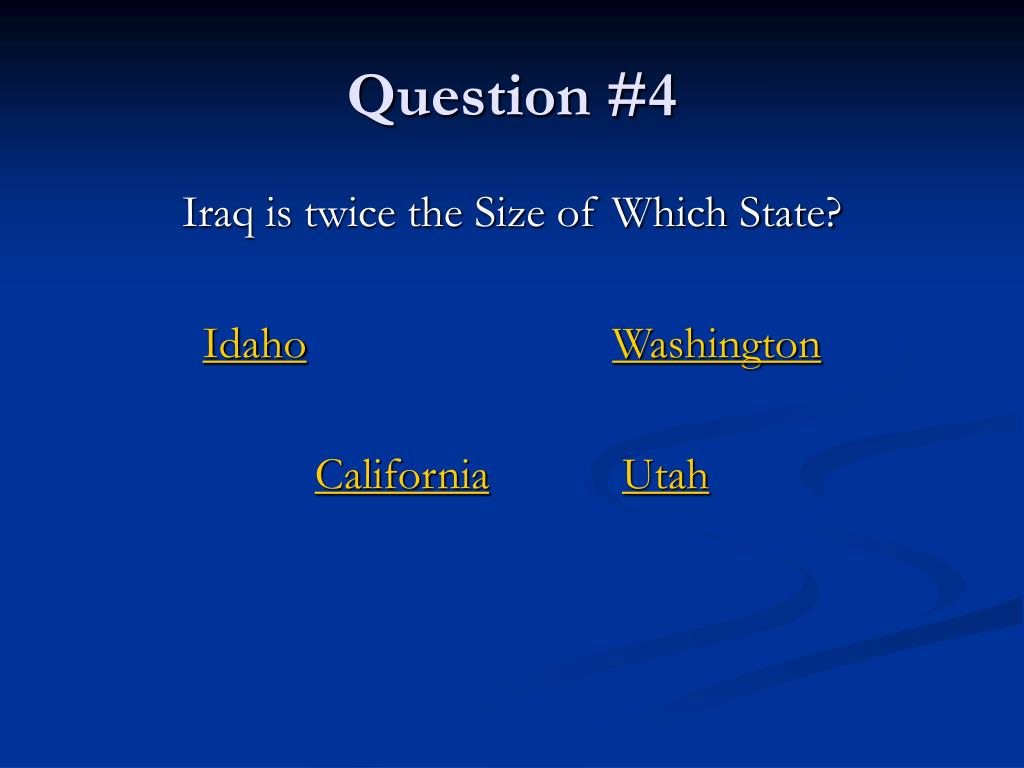 Question #4

Iraq is twice the Size of Which State?

Idaho

Washington

California

Utah